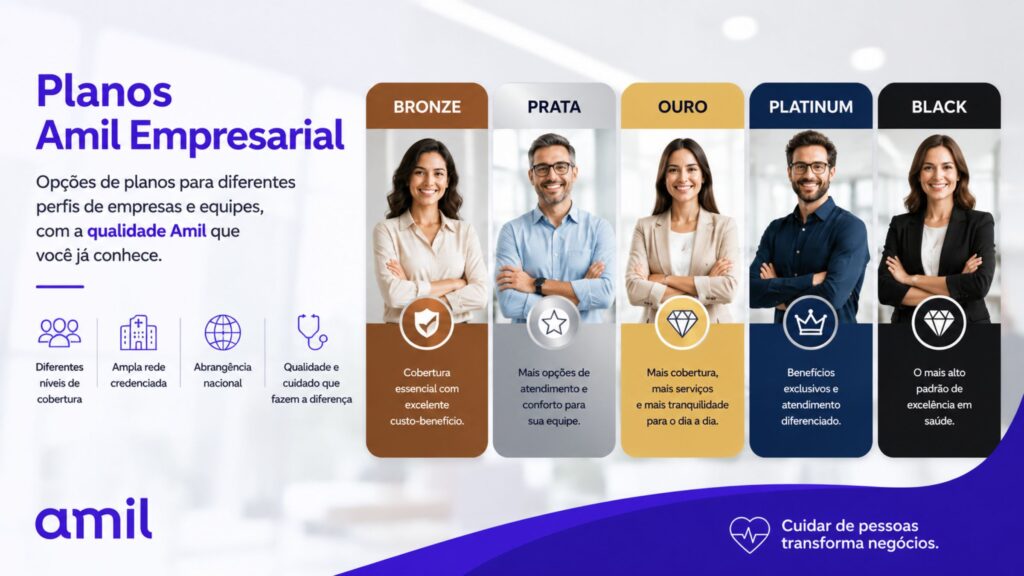 Planos
Amil Empresarial

Opções de planos para diferentes perfis de empresas e equipes, com a qualidade Amil que você já conhece.

Diferentes níveis de cobertura

Ampla rede credenciada

Abrangência nacional

Qualidade e cuidado que fazem a diferença

BRONZE

Cobertura essencial com excelente custo-benefício.

PRATA

Mais opções de atendimento e conforto para sua equipe.

OURO

Mais cobertura, mais serviços e mais tranquilidade para o dia a dia.

PLATINUM

Benefícios exclusivos e atendimento diferenciado.

BLACK

O mais alto padrão de excelência em saúde.

amil

Cuidar de pessoas transforma negócios.